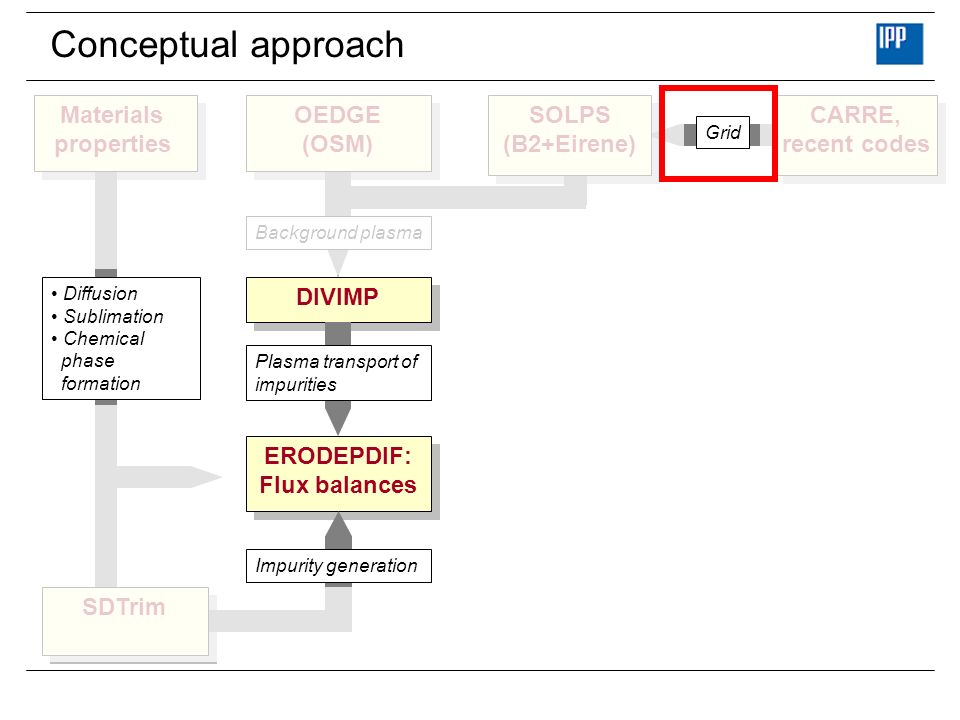 Conceptual approach

IPP

Materials properties

OEDGE (OSM)

SOLPS (B2+Eirene)

Grid

CARRE, recent codes

Background plasma

• Diffusion
• Sublimation
• Chemical phase formation

DIVIMP

Plasma transport of impurities

ERODEPDIF: Flux balances

Impurity generation

SDTrim